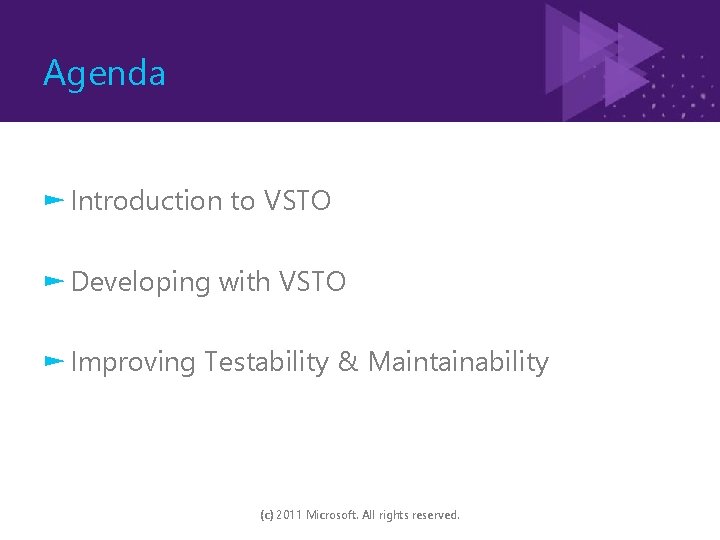 Agenda

Introduction to VSTO

Developing with VSTO

Improving Testability & Maintainability

(c) 2011 Microsoft. All rights reserved.